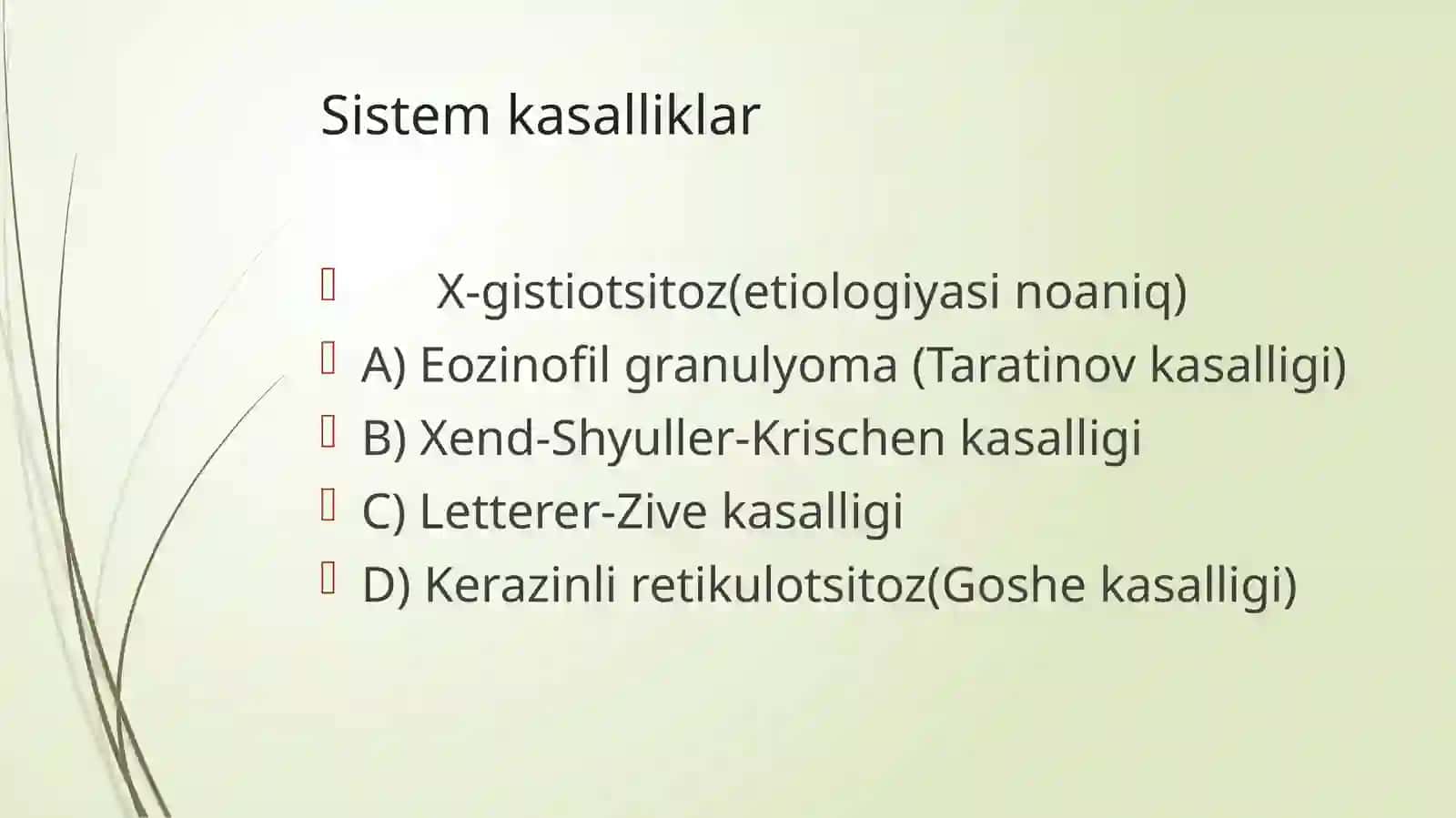 Sistem kasalliklar

X-gistiotsitoz(etiologiyasi noaniq)
A) Eozinofil granulyoma (Taratinov kasalligi)
B) Xend-Shyuller-Krischen kasalligi
C) Letterer-Zive kasalligi
D) Kerazinli retikulotsitoz(Goshe kasalligi)